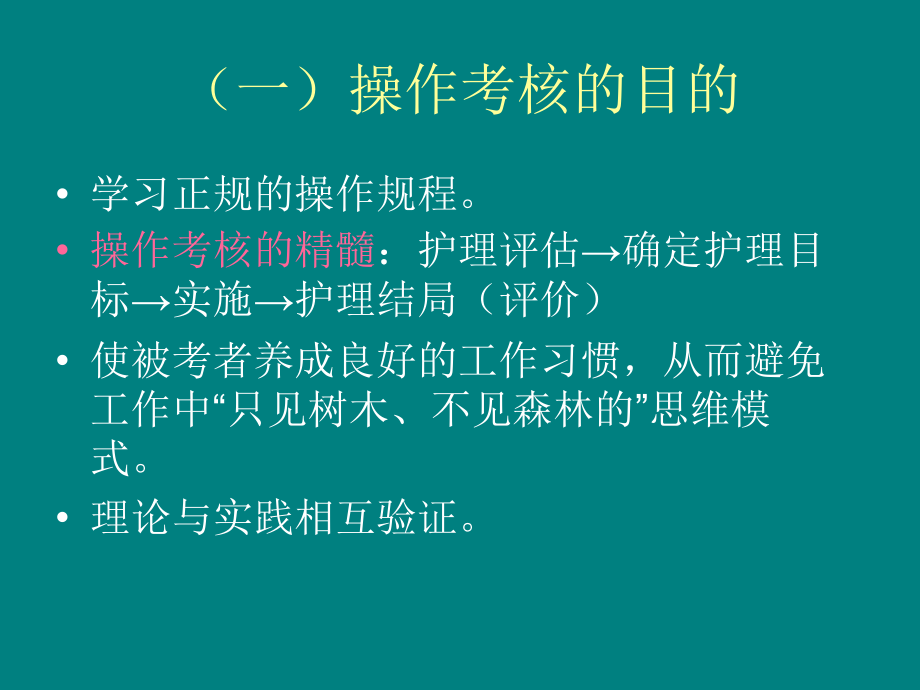 （一）操作考核的目的

• 学习正规的操作规程。
• 操作考核的精髓：护理评估→确定护理目标→实施→护理结局（评价）
• 使被考者养成良好的工作习惯，从而避免工作中“只见树木、不见森林的”思维模式。
• 理论与实践相互验证。